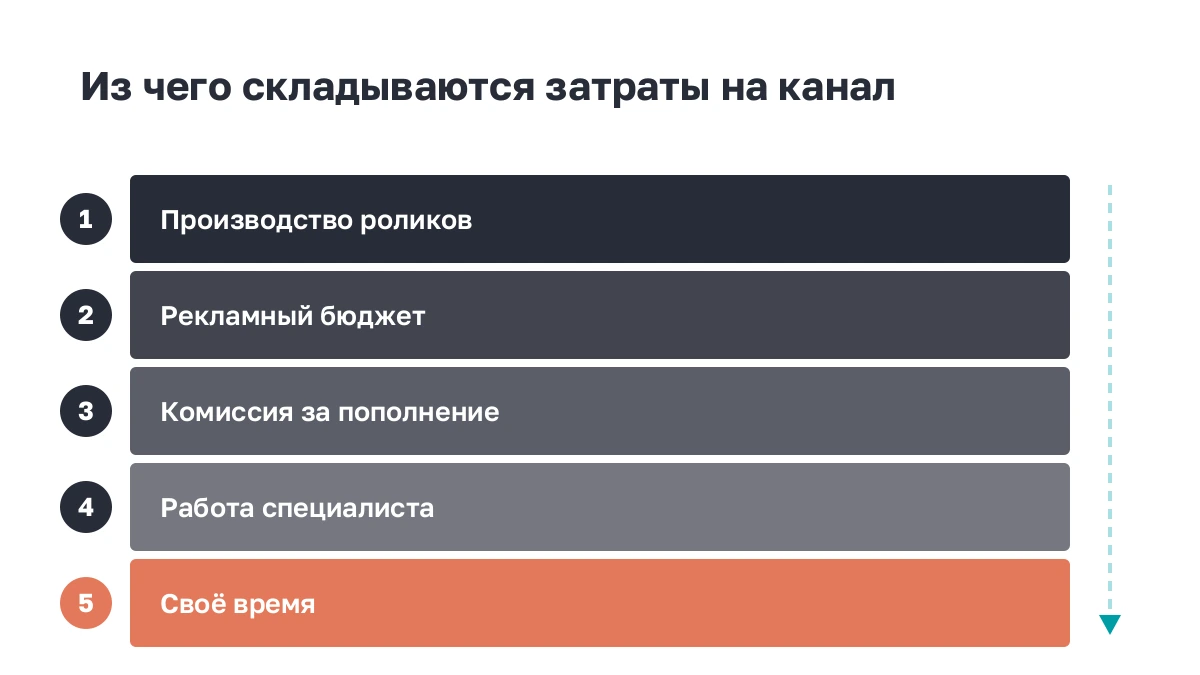 Из чего складываются затраты на канал

1 Производство роликов

2 Рекламный бюджет

3 Комиссия за пополнение

4 Работа специалиста

5 Своё время